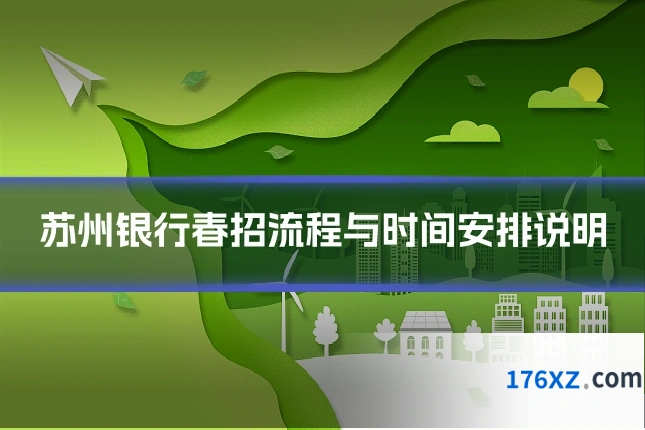 苏州银行春招流程与时间安排说明

176XZ.com